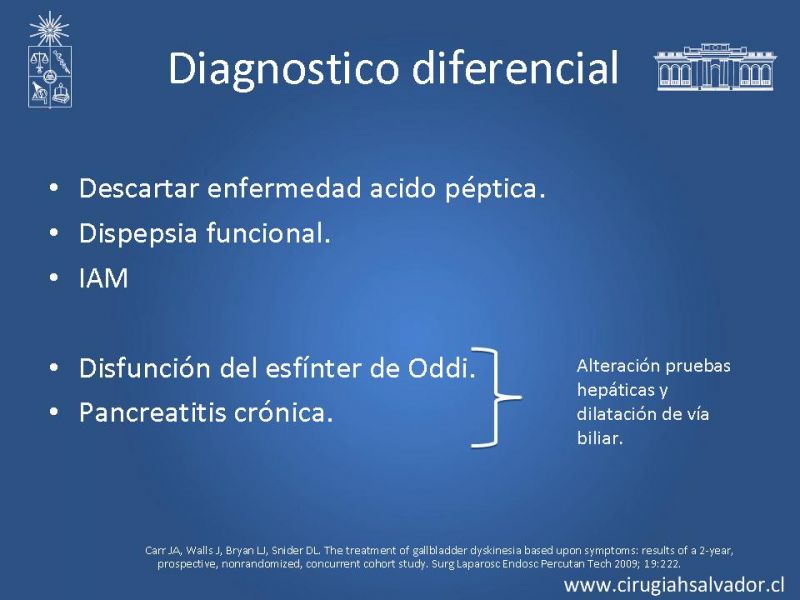 Diagnostico diferencial

• Descartar enfermedad acido péptica.
• Dispepsia funcional.
• IAM

• Disfunción del esfínter de Oddi.
• Pancreatitis crónica.

Alteración pruebas hepáticas y dilatación de vía biliar.

Carr JA, Walls J, Bryan LJ, Snider DL. The treatment of gallbladder dyskinesia based upon symptoms: results of a 2-year, prospective, nonrandomized, concurrent cohort study. Surg Laparosc Endosc Percutan Tech 2009; 19:222.

www.cirugiahsalvador.cl